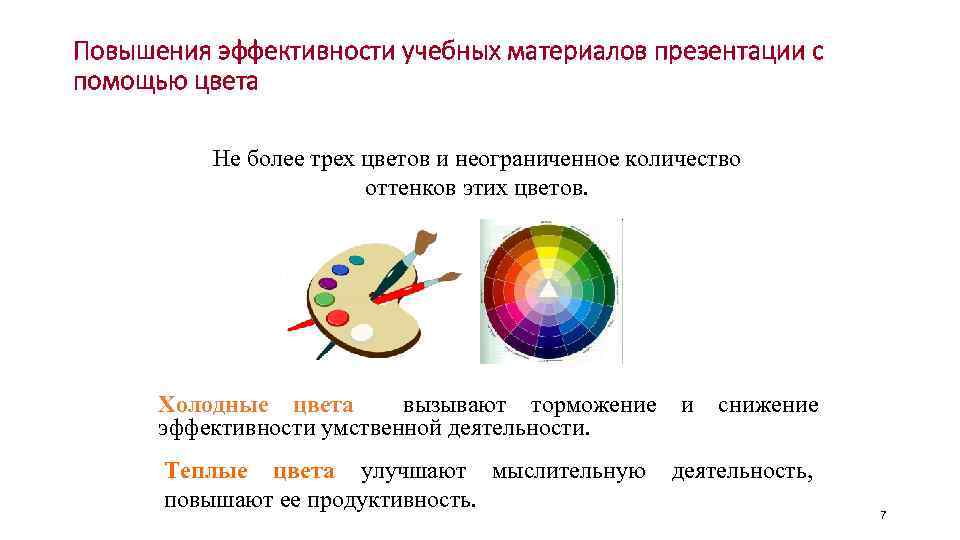 Повышения эффективности учебных материалов презентации с помощью цвета

Не более трех цветов и неограниченное количество оттенков этих цветов.

Холодные цвета вызывают торможение и снижение эффективности умственной деятельности.

Теплые цвета улучшают мыслительную деятельность, повышают ее продуктивность.

7